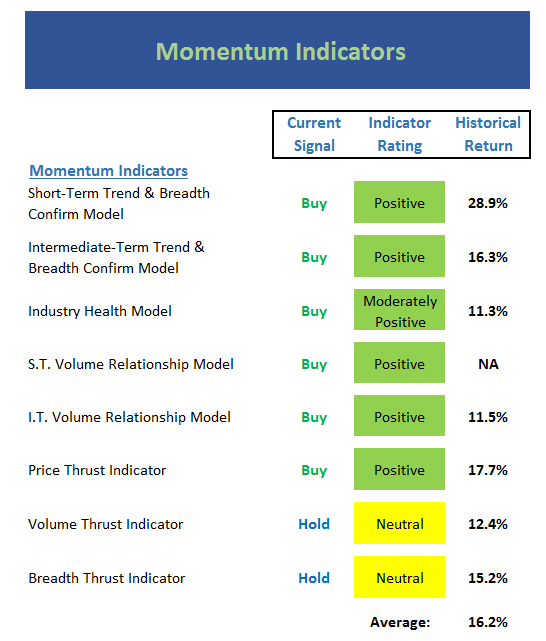 Momentum Indicators

| Momentum Indicators | Current Signal | Indicator Rating | Historical Return |
|---|---|---|---|
| Short-Term Trend & Breadth Confirm Model | Buy | Positive | 28.9% |
| Intermediate-Term Trend & Breadth Confirm Model | Buy | Positive | 16.3% |
| Industry Health Model | Buy | Moderately Positive | 11.3% |
| S.T. Volume Relationship Model | Buy | Positive | NA |
| I.T. Volume Relationship Model | Buy | Positive | 11.5% |
| Price Thrust Indicator | Buy | Positive | 17.7% |
| Volume Thrust Indicator | Hold | Neutral | 12.4% |
| Breadth Thrust Indicator | Hold | Neutral | 15.2% |
| | | Average: | 16.2% |